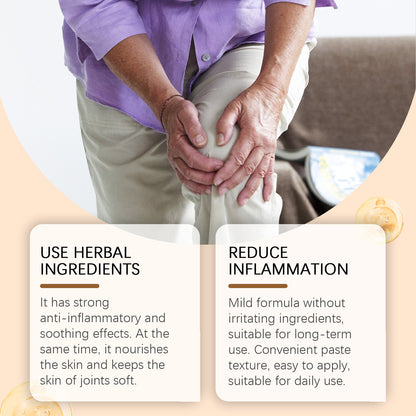 USE HERBAL INGREDIENTS

It has strong anti-inflammatory and soothing effects. At the same time, it nourishes the skin and keeps the skin of joints soft.

REDUCE INFLAMMATION

Mild formula without irritating ingredients, suitable for long-term use. Convenient paste texture, easy to apply, suitable for daily use.